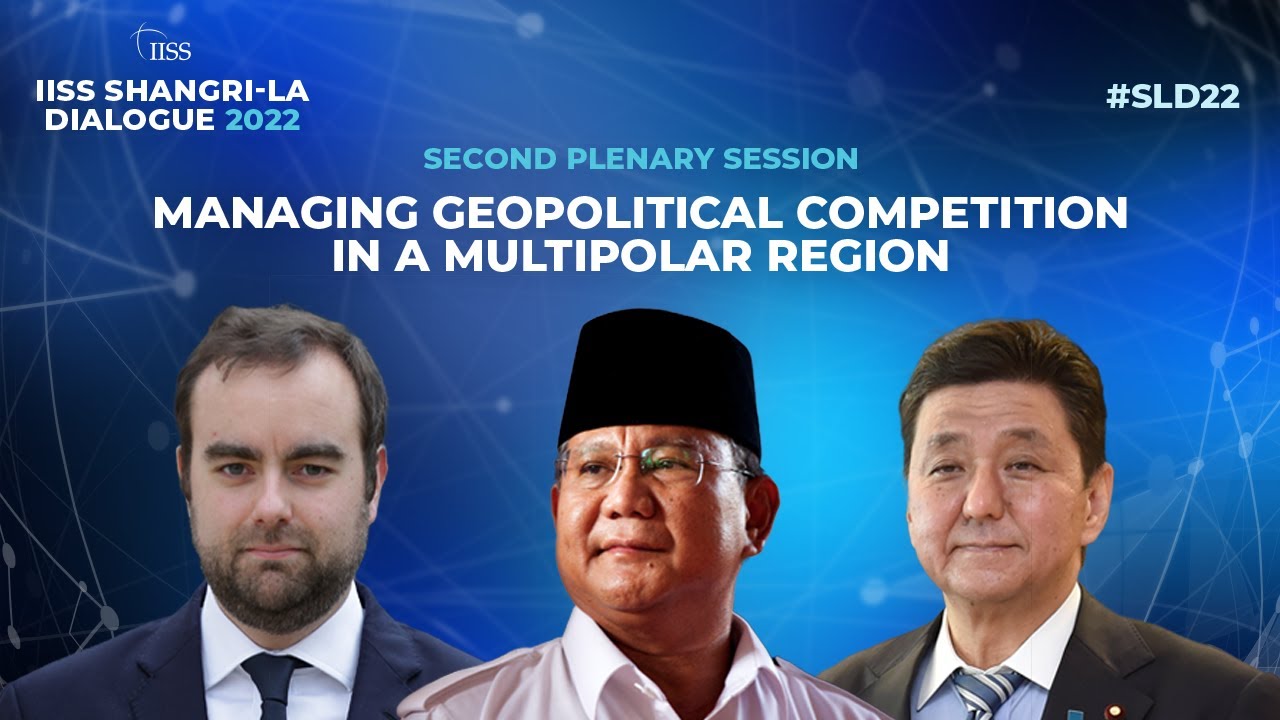 IISS

IISS SHANGRI-LA DIALOGUE 2022

#SLD22

SECOND PLENARY SESSION

MANAGING GEOPOLITICAL COMPETITION IN A MULTIPOLAR REGION